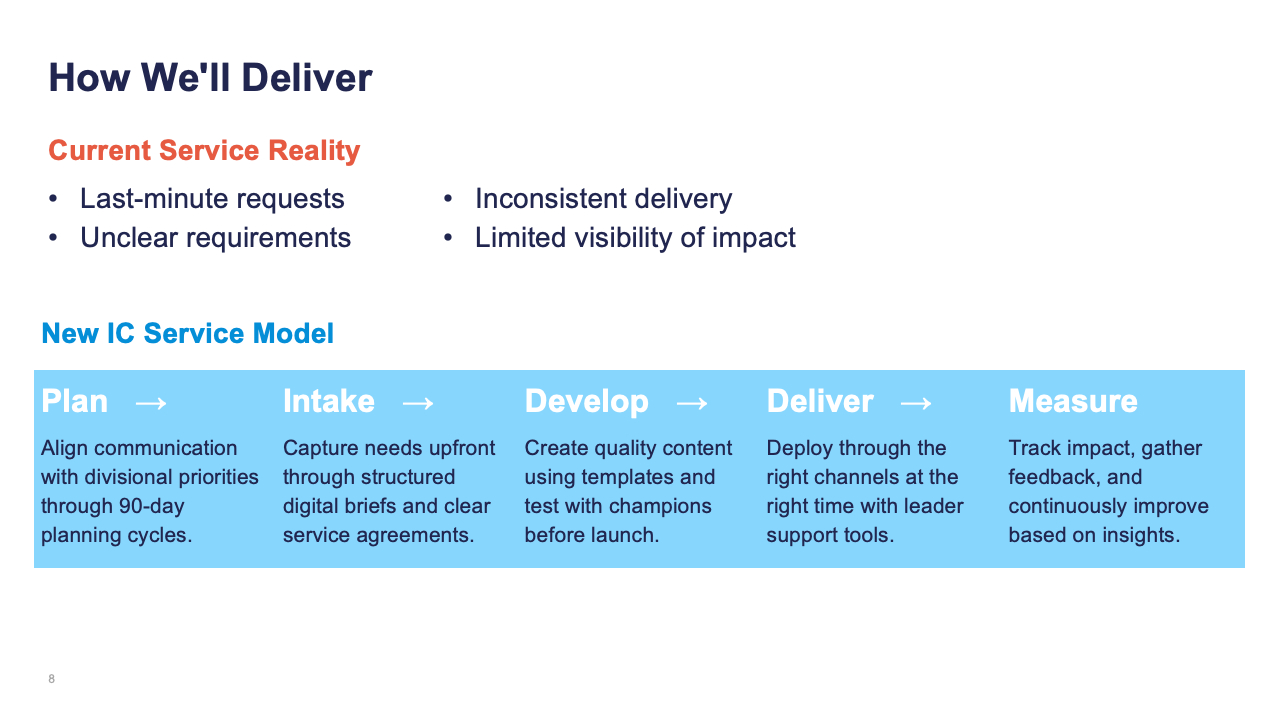 How We'll Deliver

Current Service Reality

• Last-minute requests
• Unclear requirements

• Inconsistent delivery
• Limited visibility of impact

New IC Service Model

Plan →

Align communication with divisional priorities through 90-day planning cycles.

Intake →

Capture needs upfront through structured digital briefs and clear service agreements.

Develop →

Create quality content using templates and test with champions before launch.

Deliver →

Deploy through the right channels at the right time with leader support tools.

Measure

Track impact, gather feedback, and continuously improve based on insights.

8